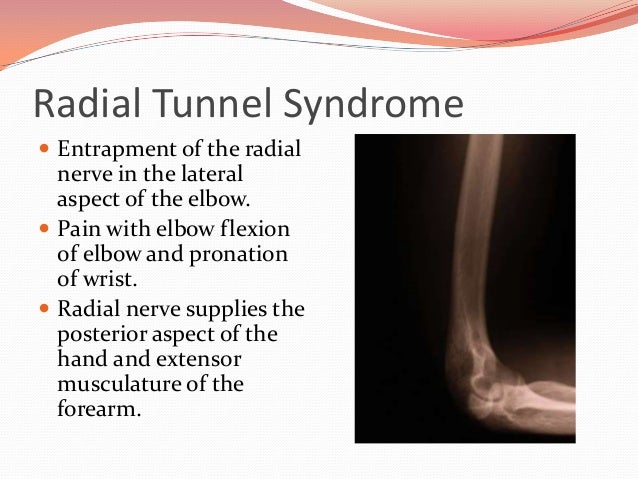 Radial Tunnel Syndrome

- Entrapment of the radial nerve in the lateral aspect of the elbow.
- Pain with elbow flexion of elbow and pronation of wrist.
- Radial nerve supplies the posterior aspect of the hand and extensor musculature of the forearm.